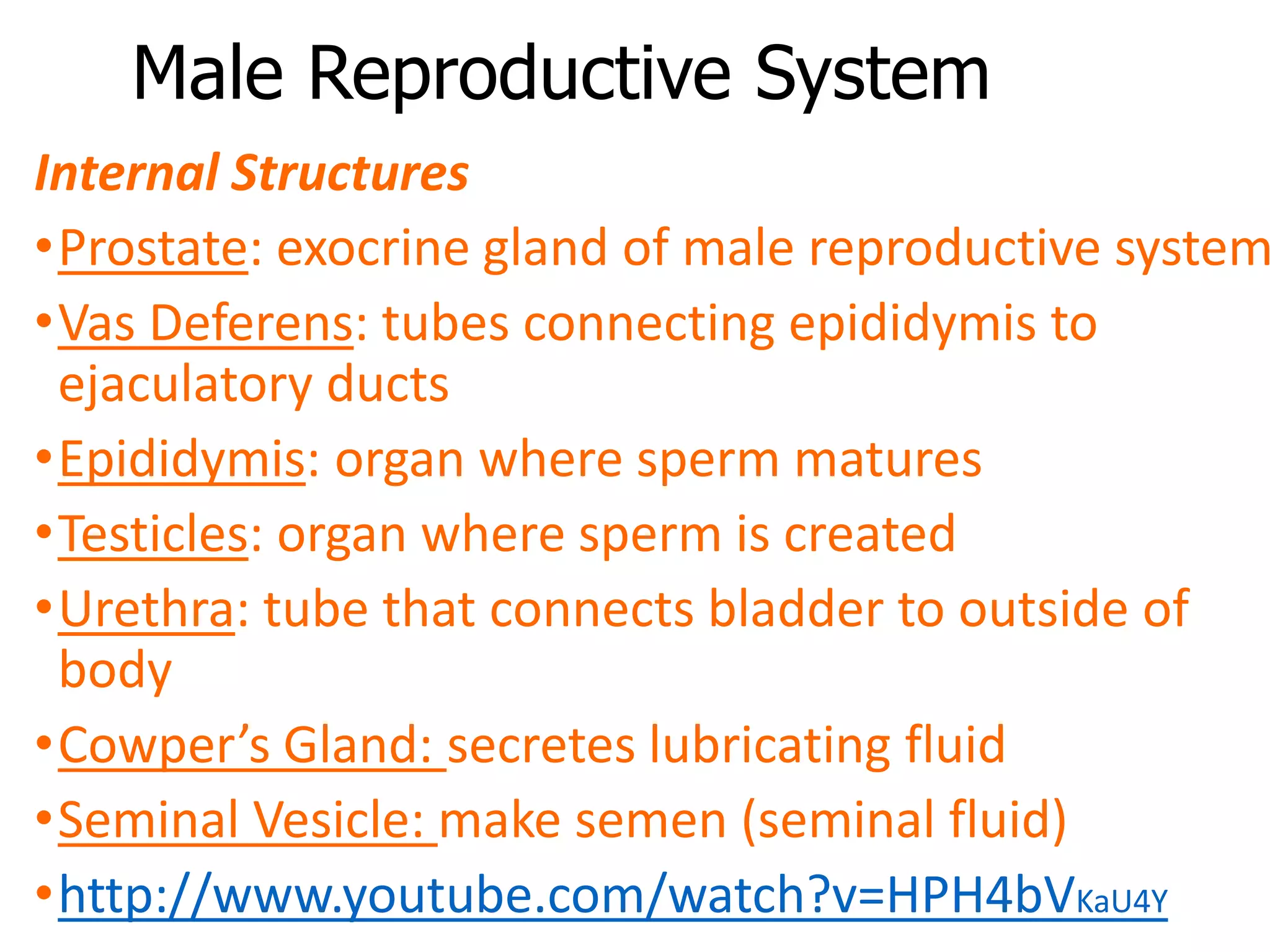 Male Reproductive System

Internal Structures

• Prostate: exocrine gland of male reproductive system

• Vas Deferens: tubes connecting epididymis to ejaculatory ducts

• Epididymis: organ where sperm matures

• Testicles: organ where sperm is created

• Urethra: tube that connects bladder to outside of body

• Cowper's Gland: secretes lubricating fluid

• Seminal Vesicle: make semen (seminal fluid)

• http://www.youtube.com/watch?v=HPH4bVKaU4Y